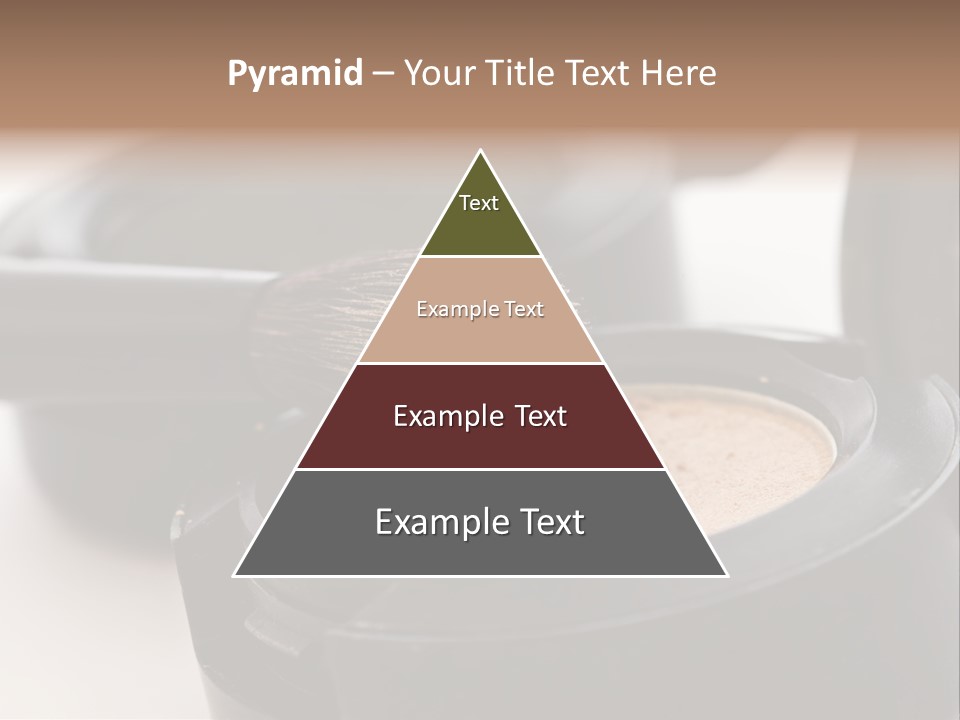 Pyramid – Your Title Text Here

Text

Example Text

Example Text

Example Text